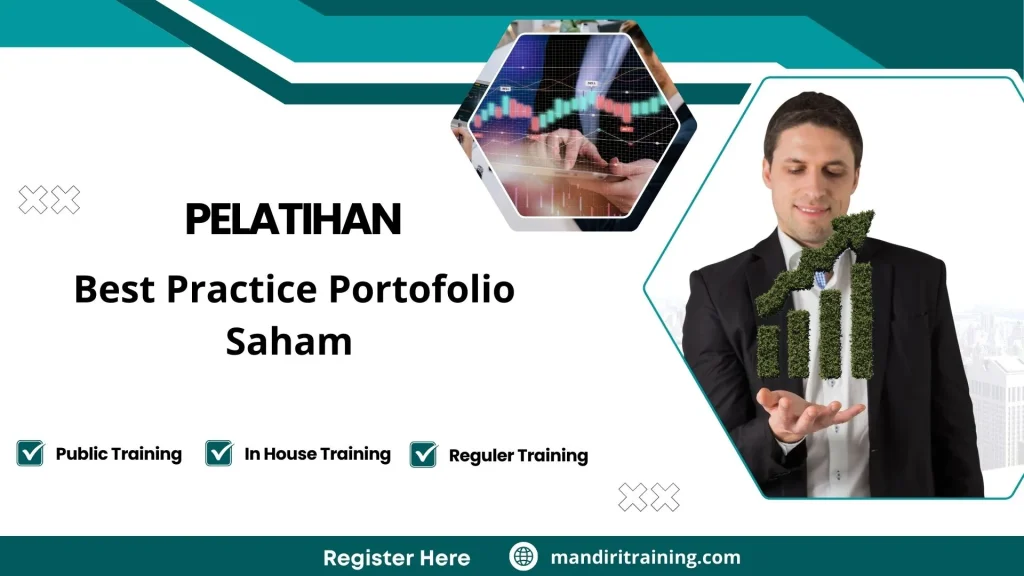 PELATIHAN

Best Practice Portofolio Saham

Public Training

In House Training

Reguler Training

Register Here

mandiritraining.com